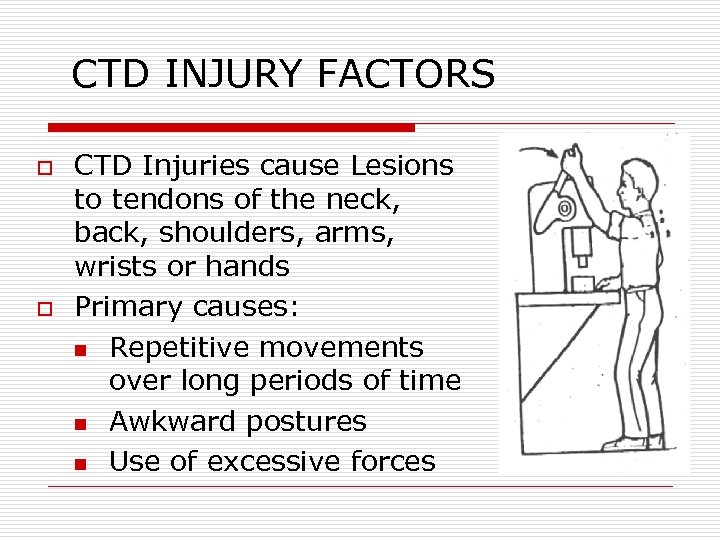 CTD INJURY FACTORS

- CTD Injuries cause Lesions to tendons of the neck, back, shoulders, arms, wrists or hands
- Primary causes:
  - Repetitive movements over long periods of time
  - Awkward postures
  - Use of excessive forces